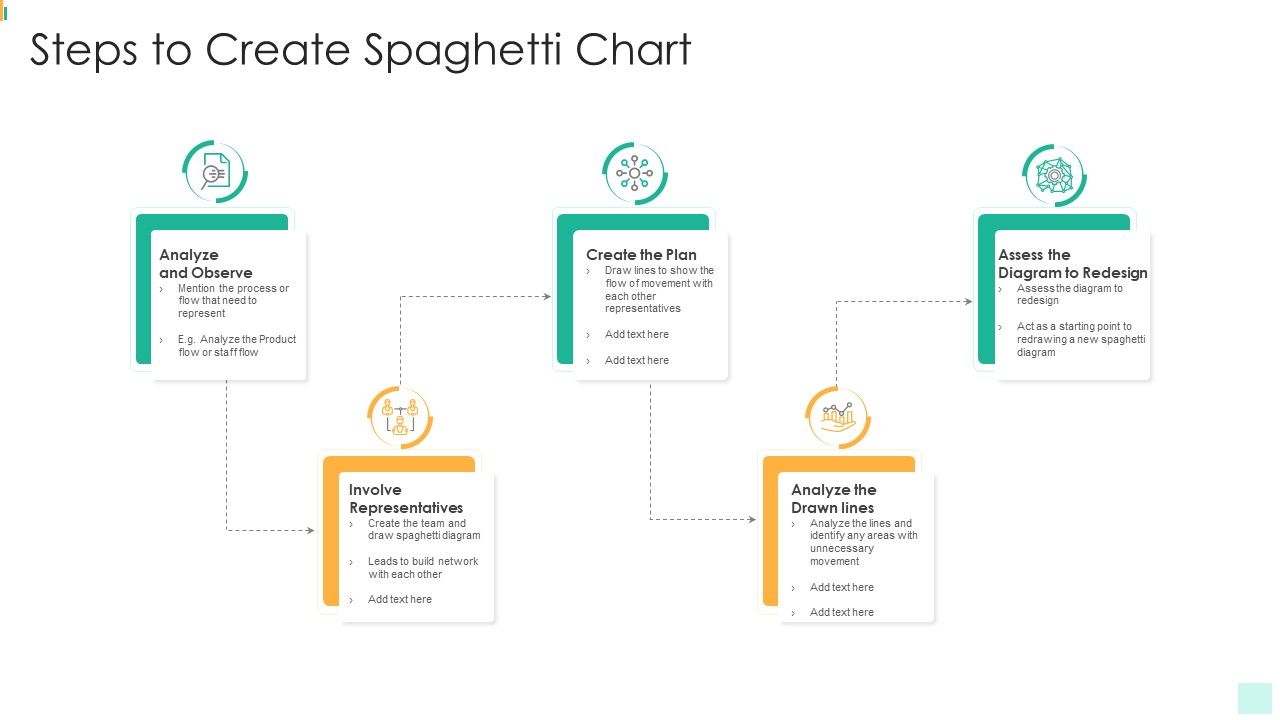 Steps to Create Spaghetti Chart

Analyze and Observe
› Mention the process or flow that need to represent
› E.g. Analyze the Product flow or staff flow

Involve Representatives
› Create the team and draw spaghetti diagram
› Leads to build network with each other
› Add text here

Create the Plan
› Draw lines to show the flow of movement with each other representatives
› Add text here
› Add text here

Analyze the Drawn lines
› Analyze the lines and identify any areas with unnecessary movement
› Add text here
› Add text here

Assess the Diagram to Redesign
› Assess the diagram to redesign
› Act as a starting point to redrawing a new spaghetti diagram